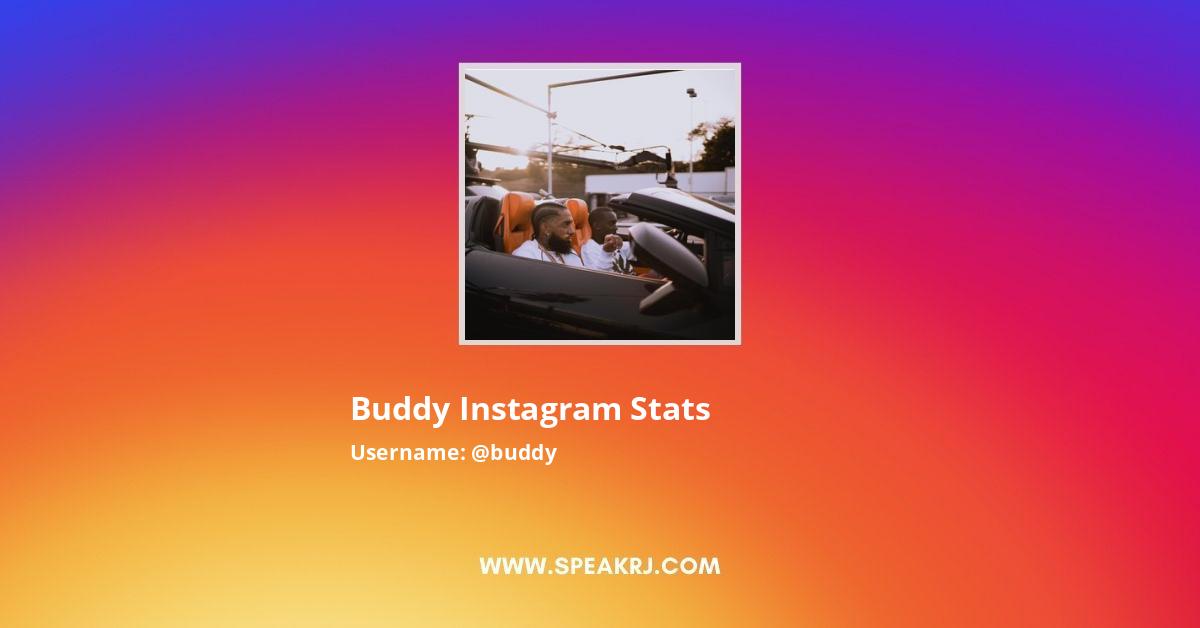 Buddy Instagram Stats

Username: @buddy

WWW.SPEAKRJ.COM